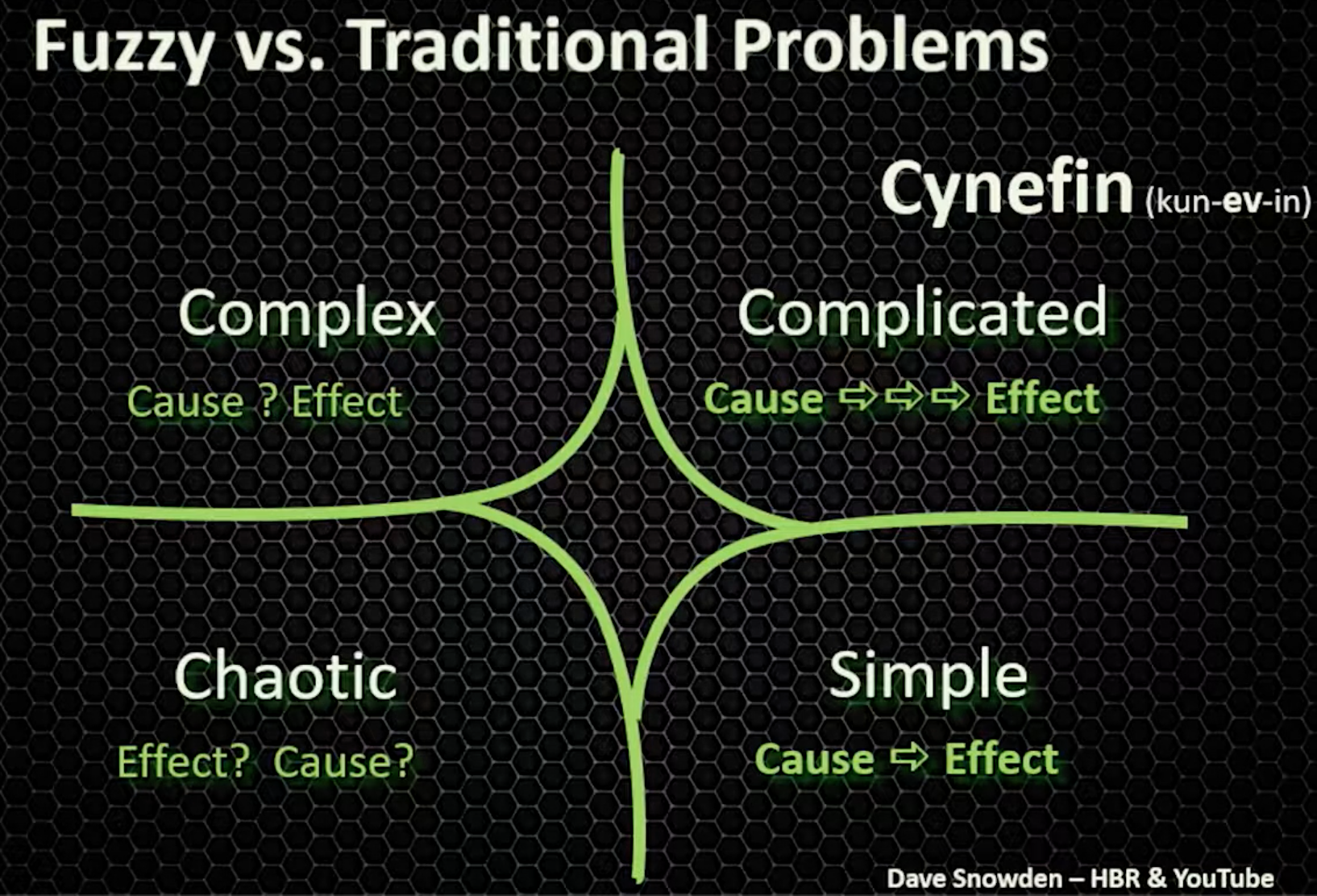 Fuzzy vs. Traditional Problems

Cynefin (kun-ev-in)

Complex

Cause ? Effect

Complicated

Cause ⇨⇨⇨ Effect

Chaotic

Effect? Cause?

Simple

Cause ⇨ Effect

Dave Snowden – HBR & YouTube